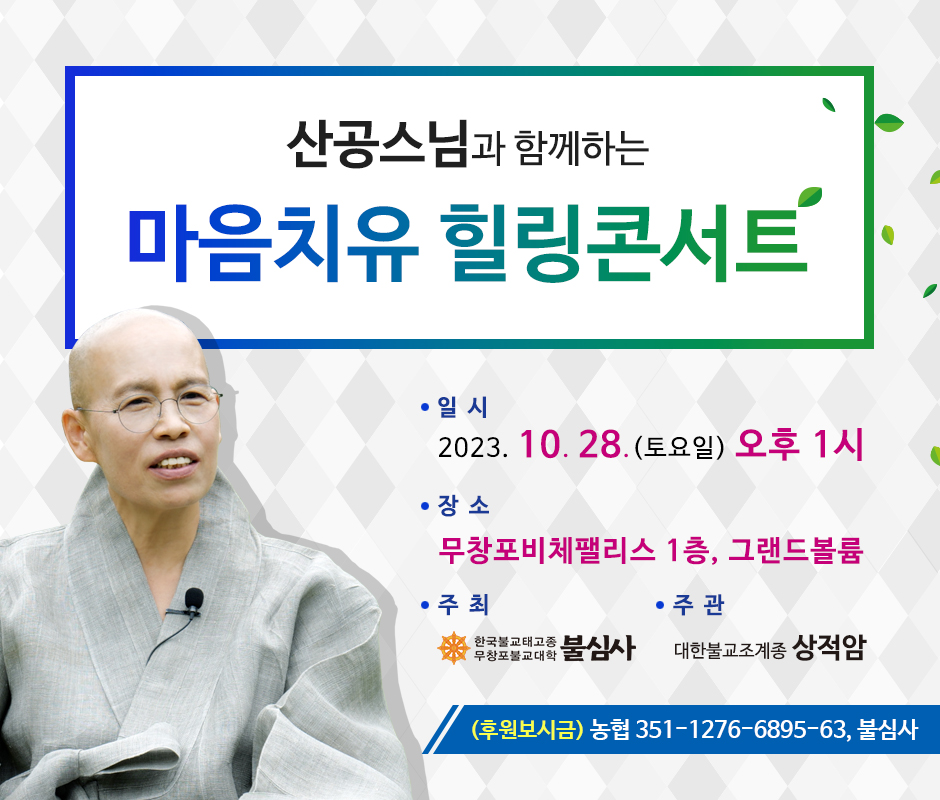 산공스님과 함께하는

마음치유 힐링콘서트

• 일 시
2023. 10. 28. (토요일) 오후 1시

• 장 소
무창포비체팰리스 1층, 그랜드볼룸

• 주 최
한국불교태고종 무창포불교대학 불심사

• 주 관
대한불교조계종 상적암

(후원보시금) 농협 351-1276-6895-63, 불심사